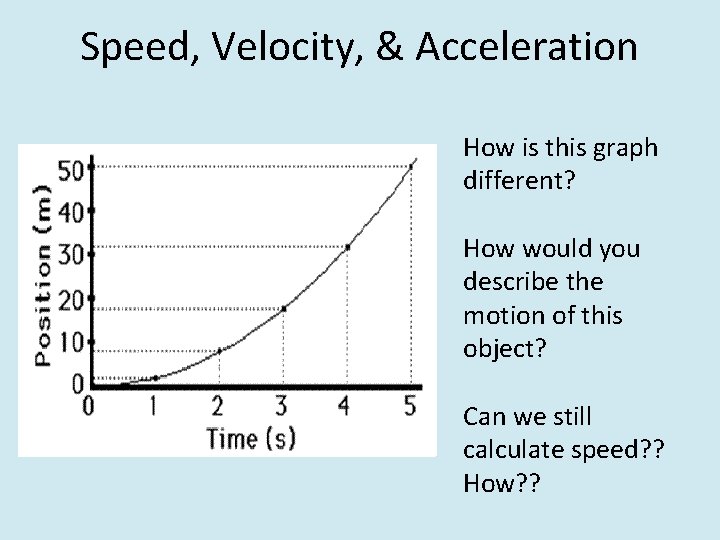 Speed, Velocity, & Acceleration

Position (m)
50
40
30
20
10
0
0 1 2 3 4 5
Time (s)

How is this graph different?

How would you describe the motion of this object?

Can we still calculate speed?? How??